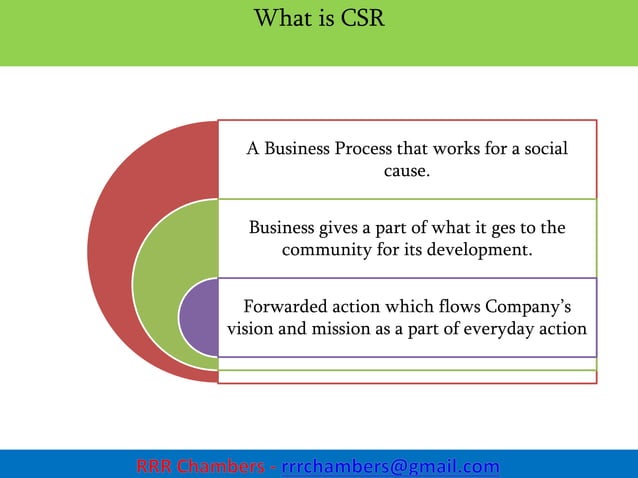 What is CSR

A Business Process that works for a social cause.

Business gives a part of what it ges to the community for its development.

Forwarded action which flows Company's vision and mission as a part of everyday action

RRR Chambers - rrrchambers@gmail.com